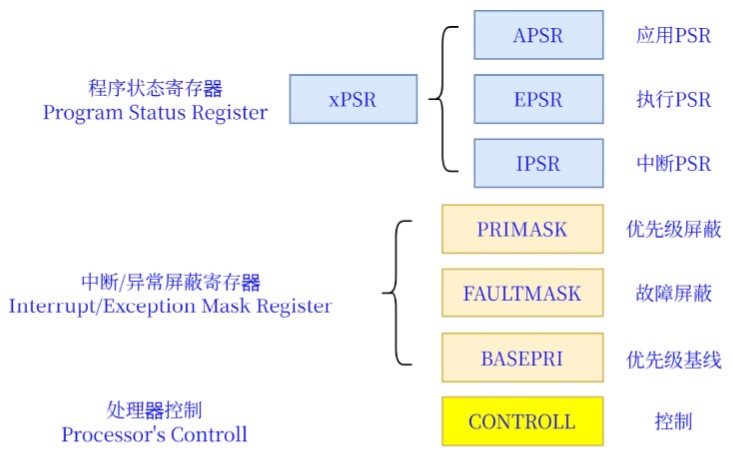 程序状态寄存器
Program Status Register

xPSR

APSR 应用PSR

EPSR 执行PSR

IPSR 中断PSR

中断/异常屏蔽寄存器
Interrupt/Exception Mask Register

PRIMASK 优先级屏蔽

FAULTMASK 故障屏蔽

BASEPRI 优先级基线

处理器控制
Processor's Controll

CONTROLL 控制